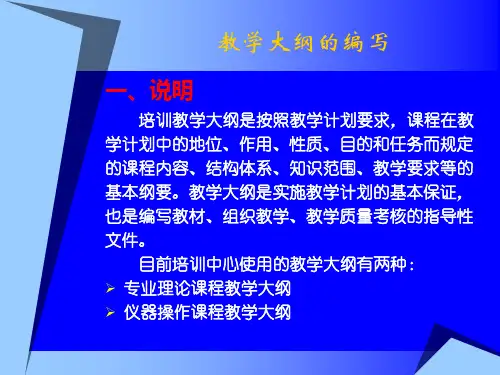 教学大纲的编写

一、说明

培训教学大纲是按照教学计划要求，课程在教学计划中的地位、作用、性质、目的和任务而规定的课程内容、结构体系、知识范围、教学要求等的基本纲要。教学大纲是实施教学计划的基本保证，也是编写教材、组织教学、教学质量考核的指导性文件。

目前培训中心使用的教学大纲有两种：

➢ 专业理论课程教学大纲
➢ 仪器操作课程教学大纲